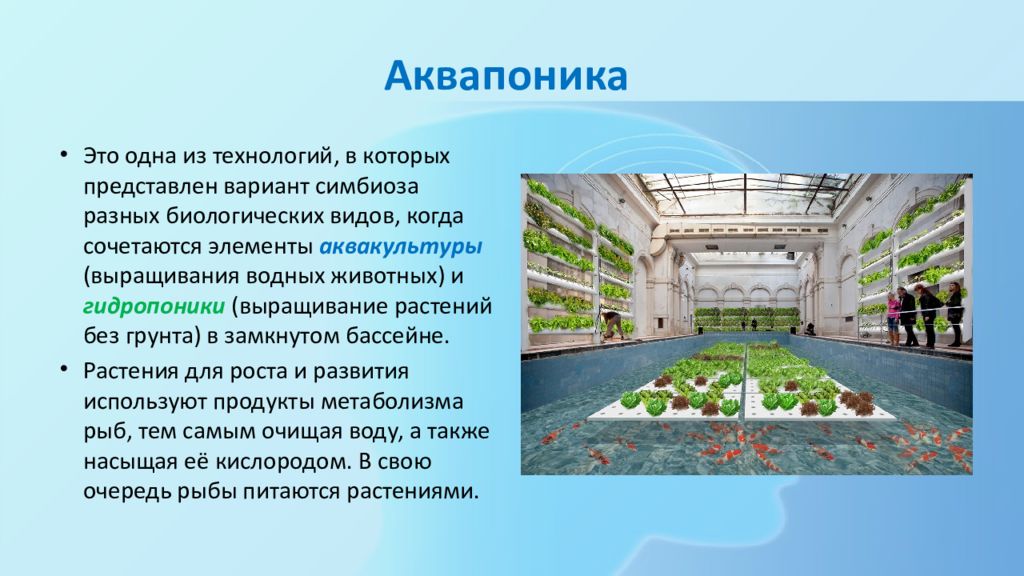 Аквапоника

• Это одна из технологий, в которых представлен вариант симбиоза разных биологических видов, когда сочетаются элементы аквакультуры (выращивания водных животных) и гидропоники (выращивание растений без грунта) в замкнутом бассейне.
• Растения для роста и развития используют продукты метаболизма рыб, тем самым очищая воду, а также насыщая её кислородом. В свою очередь рыбы питаются растениями.